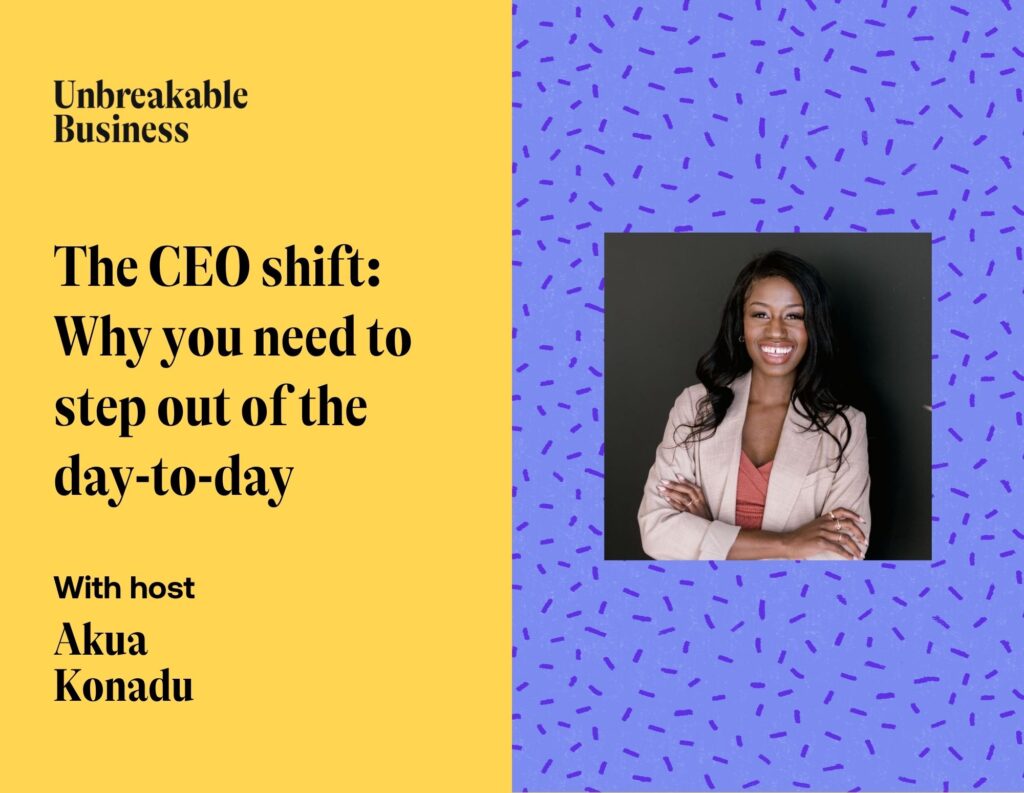 Unbreakable Business

The CEO shift: Why you need to step out of the day-to-day

With host

Akua Konadu